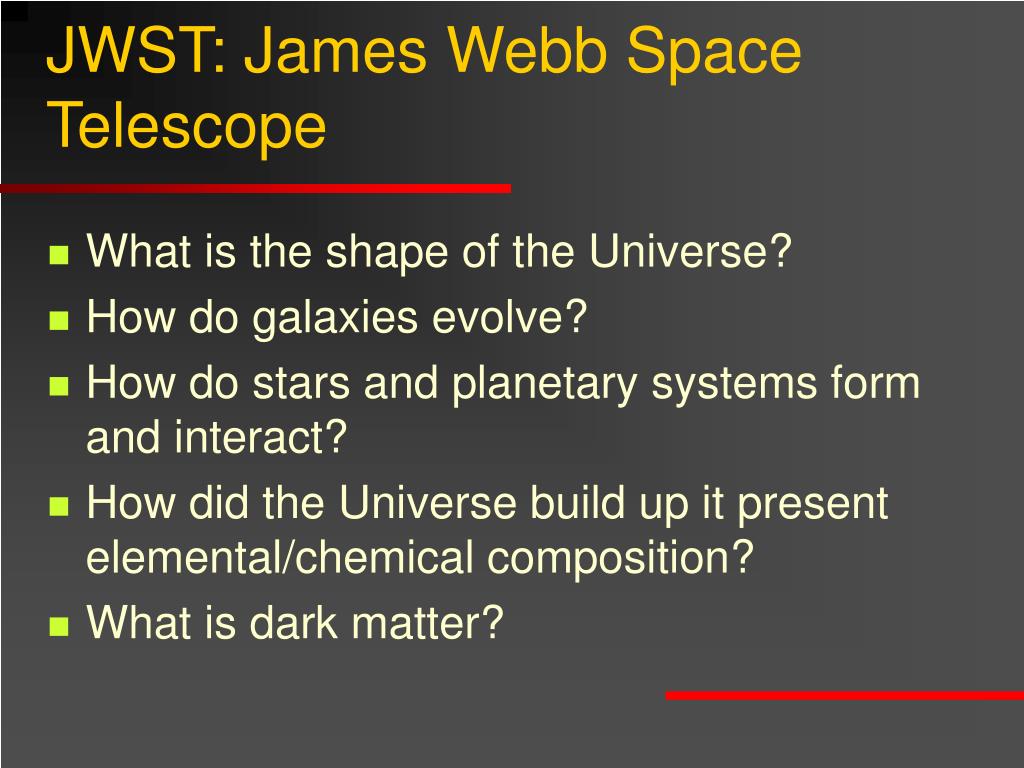 JWST: James Webb Space Telescope

- What is the shape of the Universe?
- How do galaxies evolve?
- How do stars and planetary systems form and interact?
- How did the Universe build up it present elemental/chemical composition?
- What is dark matter?